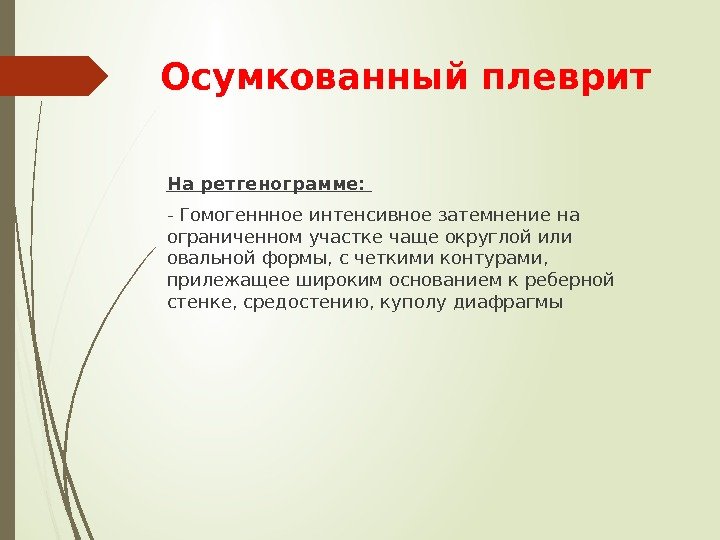 Осумкованный плеврит

На ретгенограмме:

- Гомогеннное интенсивное затемнение на ограниченном участке чаще округлой или овальной формы, с четкими контурами, прилежащее широким основанием к реберной стенке, средостению, куполу диафрагмы